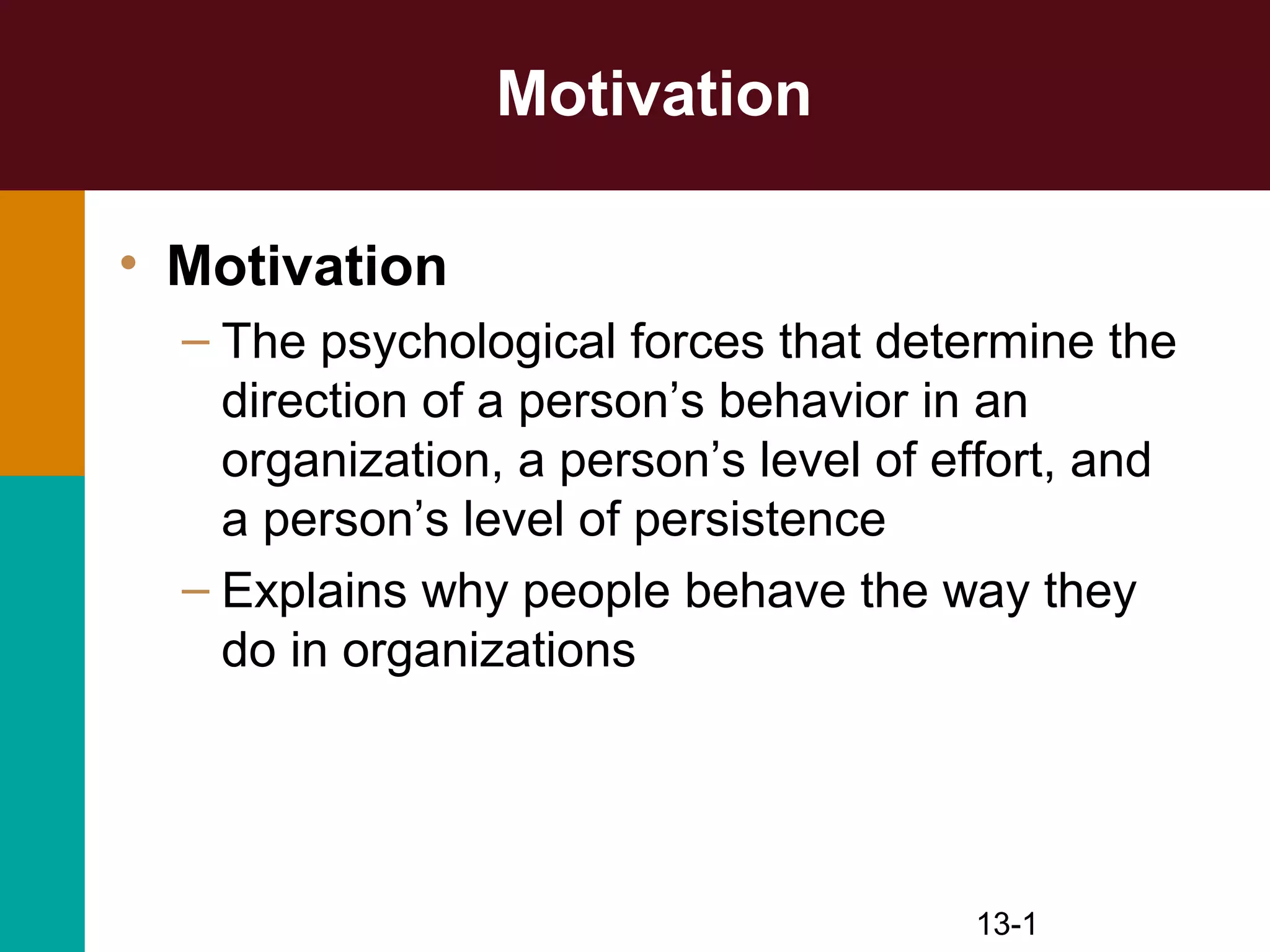 Motivation

• Motivation
– The psychological forces that determine the direction of a person’s behavior in an organization, a person’s level of effort, and a person’s level of persistence
– Explains why people behave the way they do in organizations

13-1